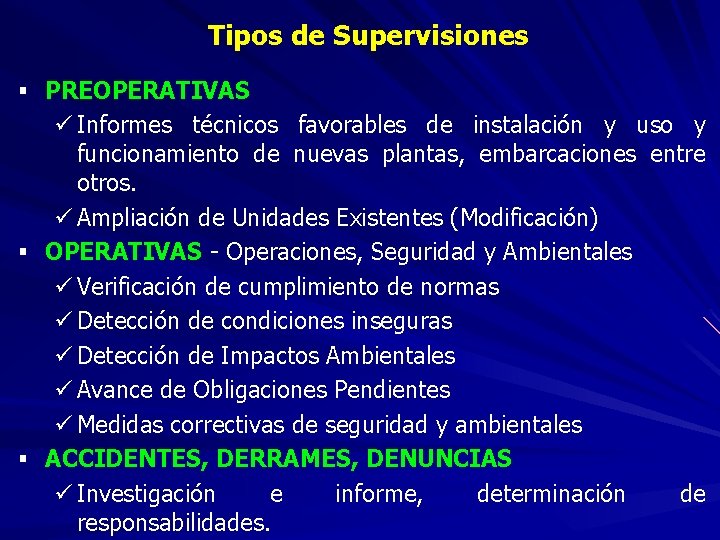 Tipos de Supervisiones

▪ PREOPERATIVAS

✓ Informes técnicos favorables de instalación y uso y funcionamiento de nuevas plantas, embarcaciones entre otros.

✓ Ampliación de Unidades Existentes (Modificación)

▪ OPERATIVAS - Operaciones, Seguridad y Ambientales

✓ Verificación de cumplimiento de normas

✓ Detección de condiciones inseguras

✓ Detección de Impactos Ambientales

✓ Avance de Obligaciones Pendientes

✓ Medidas correctivas de seguridad y ambientales

▪ ACCIDENTES, DERRAMES, DENUNCIAS

✓ Investigación e informe, determinación de responsabilidades.